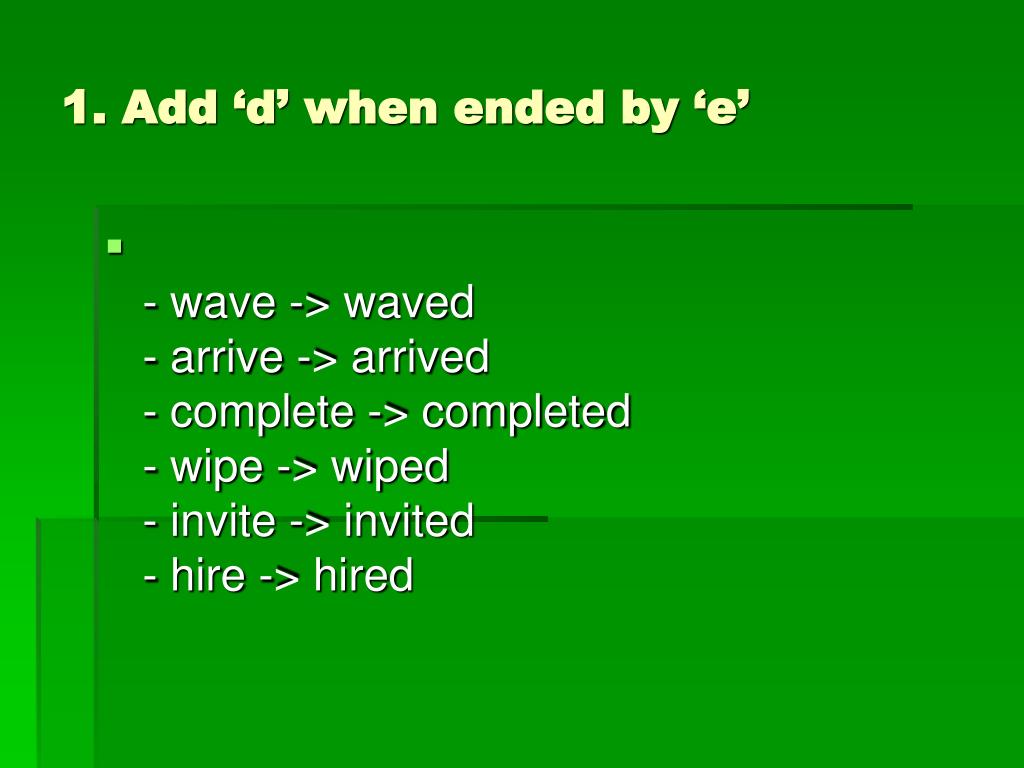 1. Add ‘d’ when ended by ‘e’

- wave -> waved
- arrive -> arrived
- complete -> completed
- wipe -> wiped
- invite -> invited
- hire -> hired